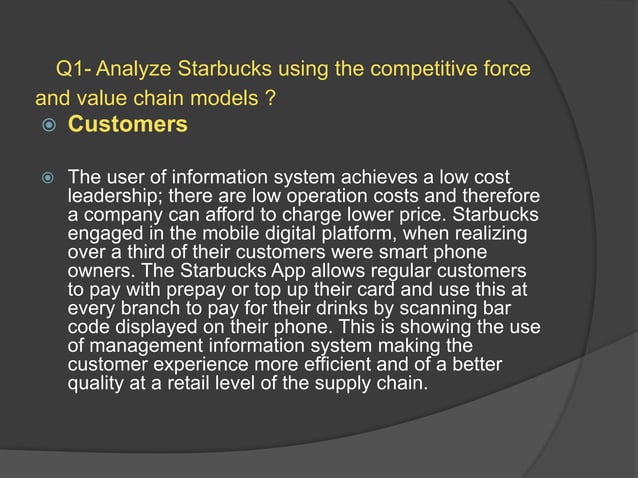 Q1- Analyze Starbucks using the competitive force and value chain models ?

Customers

The user of information system achieves a low cost leadership; there are low operation costs and therefore a company can afford to charge lower price. Starbucks engaged in the mobile digital platform, when realizing over a third of their customers were smart phone owners. The Starbucks App allows regular customers to pay with prepay or top up their card and use this at every branch to pay for their drinks by scanning bar code displayed on their phone. This is showing the use of management information system making the customer experience more efficient and of a better quality at a retail level of the supply chain.